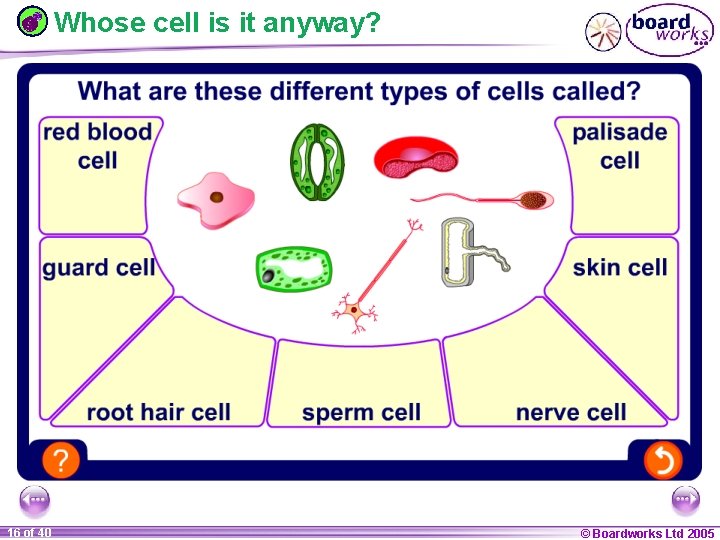 Whose cell is it anyway?

board works

What are these different types of cells called?

red blood cell

palisade cell

guard cell

skin cell

root hair cell

sperm cell

nerve cell

?

16 of 40

© Boardworks Ltd 2005